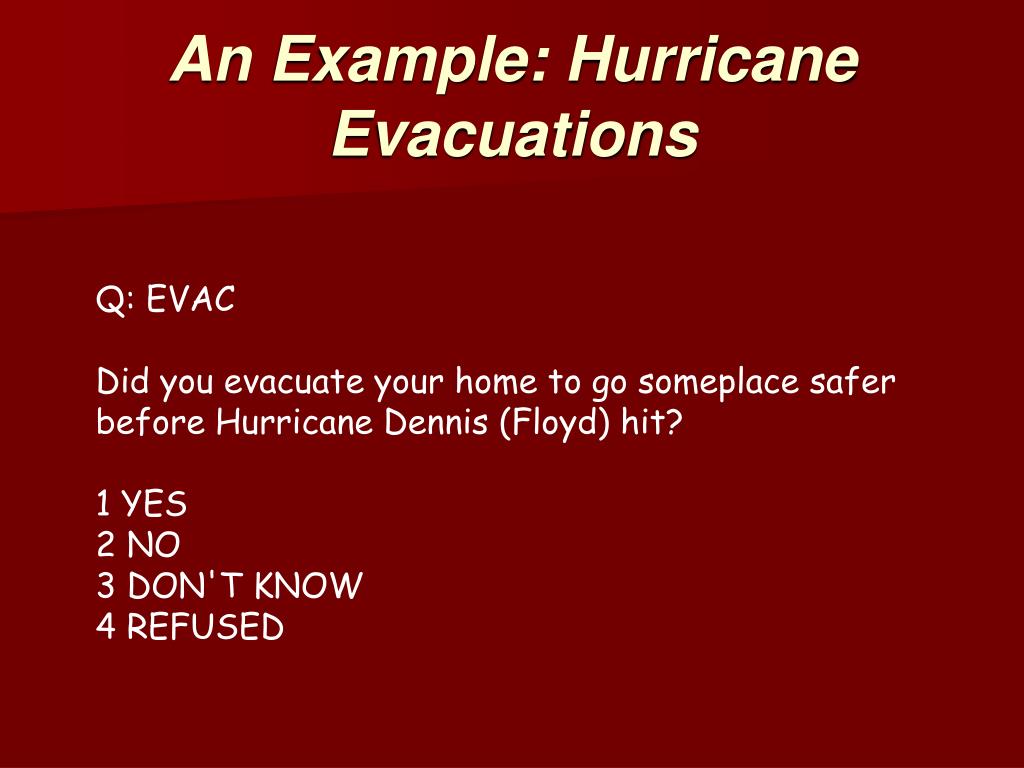 An Example: Hurricane Evacuations

Q: EVAC

Did you evacuate your home to go someplace safer before Hurricane Dennis (Floyd) hit?

1 YES
2 NO
3 DON'T KNOW
4 REFUSED